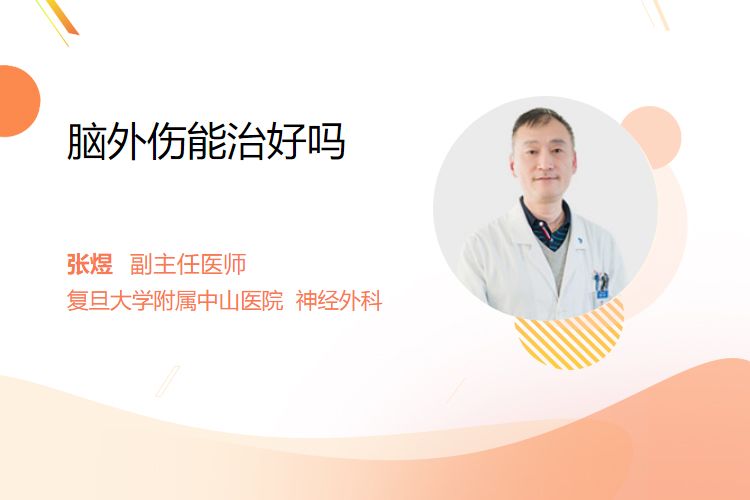 脑外伤能治好吗

张煜　副主任医师
复旦大学附属中山医院　神经外科